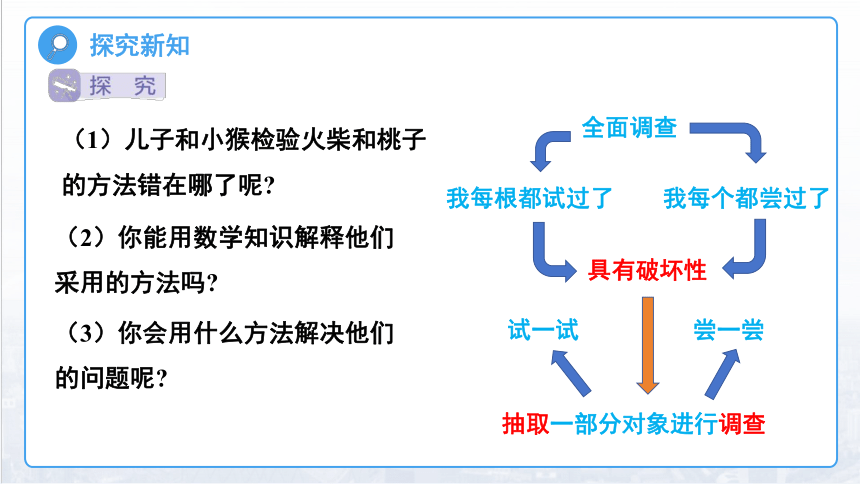 探究新知

探　究

（1）儿子和小猴检验火柴和桃子的方法错在哪了呢?

（2）你能用数学知识解释他们采用的方法吗?

（3）你会用什么方法解决他们的问题呢?

全面调查

我每根都试过了

我每个都尝过了

具有破坏性

试一试

尝一尝

抽取一部分对象进行调查